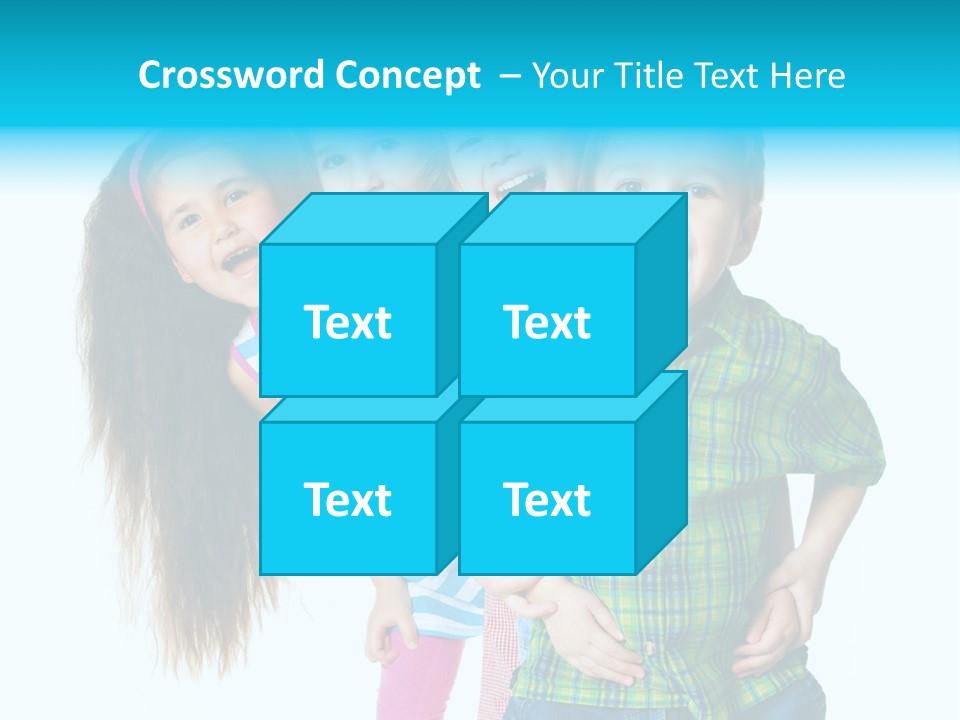 Crossword Concept – Your Title Text Here

Text

Text

Text

Text